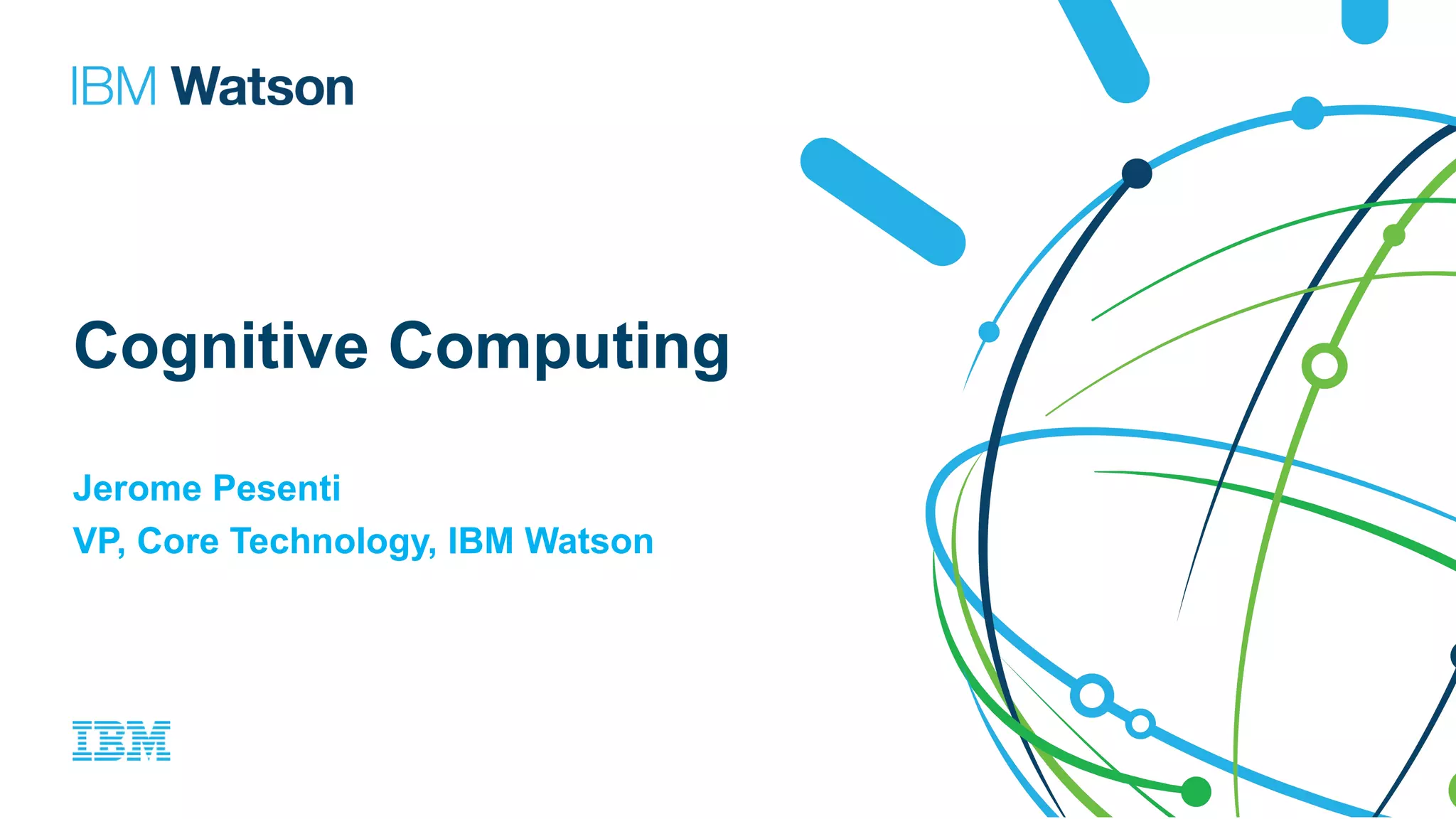 IBM Watson

Cognitive Computing

Jerome Pesenti

VP, Core Technology, IBM Watson

IBM